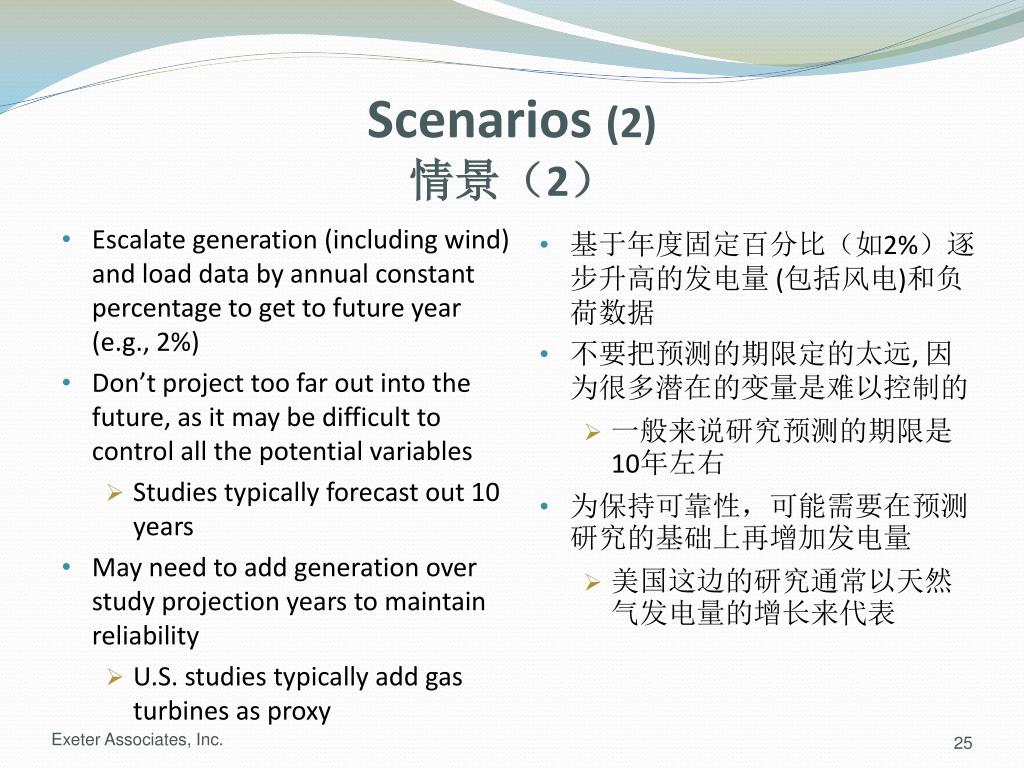 Scenarios (2)
情景（2）

• Escalate generation (including wind) and load data by annual constant percentage to get to future year (e.g., 2%)
• Don’t project too far out into the future, as it may be difficult to control all the potential variables
  ➢ Studies typically forecast out 10 years
• May need to add generation over study projection years to maintain reliability
  ➢ U.S. studies typically add gas turbines as proxy

• 基于年度固定百分比（如2%）逐步升高的发电量 (包括风电)和负荷数据
• 不要把预测的期限定的太远, 因为很多潜在的变量是难以控制的
  ➢ 一般来说研究预测的期限是10年左右
• 为保持可靠性，可能需要在预测研究的基础上再增加发电量
  ➢ 美国这边的研究通常以天然气发电量的增长来代表

Exeter Associates, Inc.
25